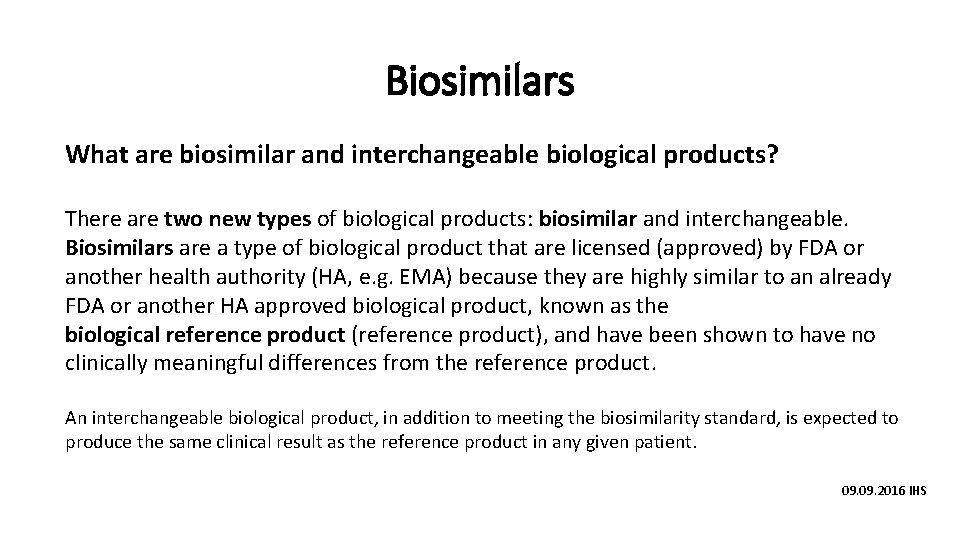 Biosimilars

What are biosimilar and interchangeable biological products?

There are two new types of biological products: biosimilar and interchangeable. Biosimilars are a type of biological product that are licensed (approved) by FDA or another health authority (HA, e.g. EMA) because they are highly similar to an already FDA or another HA approved biological product, known as the biological reference product (reference product), and have been shown to have no clinically meaningful differences from the reference product.

An interchangeable biological product, in addition to meeting the biosimilarity standard, is expected to produce the same clinical result as the reference product in any given patient.

09.09.2016 IHS